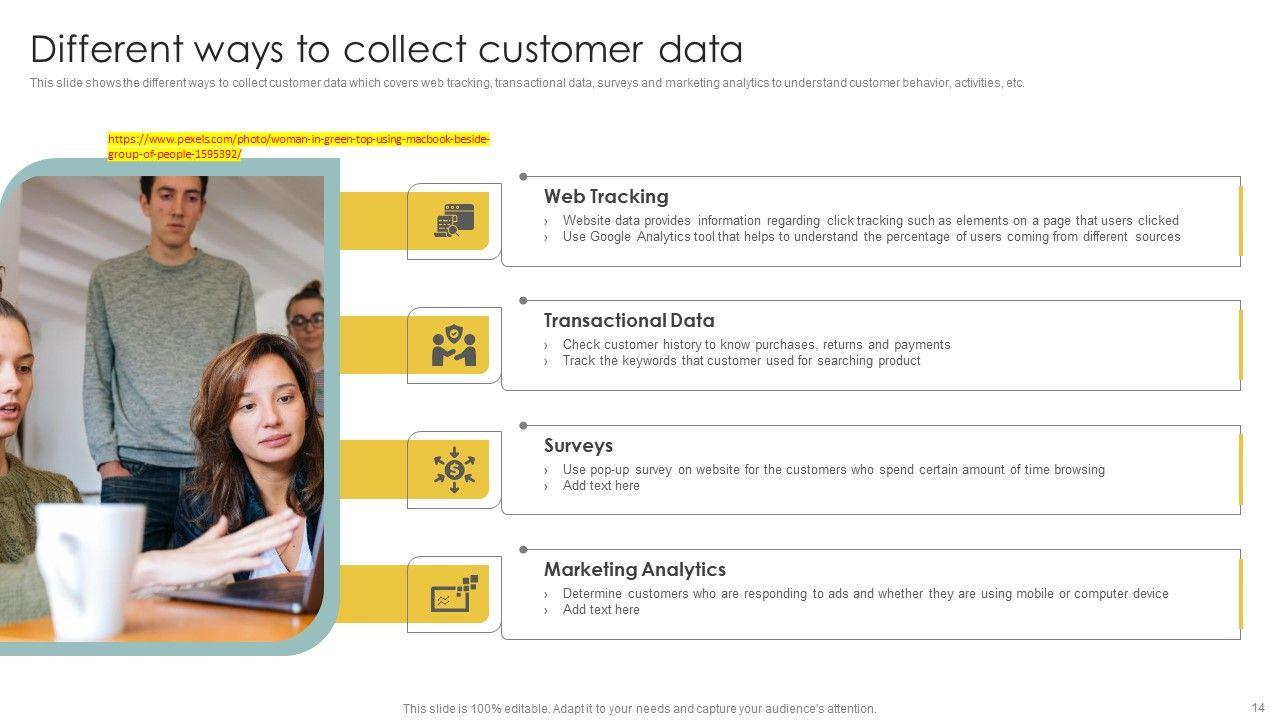 Different ways to collect customer data

This slide shows the different ways to collect customer data which covers web tracking, transactional data, surveys and marketing analytics to understand customer behavior, activities, etc.

https://www.pexels.com/photo/woman-in-green-top-using-macbook-beside-group-of-people-1595392/

Web Tracking
› Website data provides information regarding click tracking such as elements on a page that users clicked
› Use Google Analytics tool that helps to understand the percentage of users coming from different sources

Transactional Data
› Check customer history to know purchases, returns and payments
› Track the keywords that customer used for searching product

Surveys
› Use pop-up survey on website for the customers who spend certain amount of time browsing
› Add text here

Marketing Analytics
› Determine customers who are responding to ads and whether they are using mobile or computer device
› Add text here

This slide is 100% editable. Adapt it to your needs and capture your audience's attention.

14